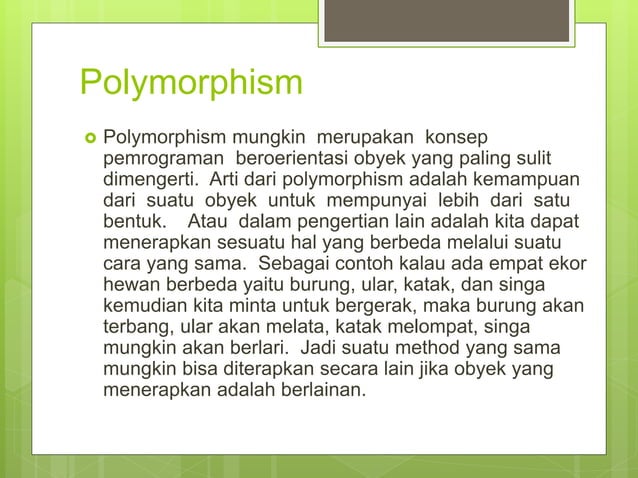 Polymorphism

Polymorphism mungkin merupakan konsep pemrograman beroerientasi obyek yang paling sulit dimengerti. Arti dari polymorphism adalah kemampuan dari suatu obyek untuk mempunyai lebih dari satu bentuk. Atau dalam pengertian lain adalah kita dapat menerapkan sesuatu hal yang berbeda melalui suatu cara yang sama. Sebagai contoh kalau ada empat ekor hewan berbeda yaitu burung, ular, katak, dan singa kemudian kita minta untuk bergerak, maka burung akan terbang, ular akan melata, katak melompat, singa mungkin akan berlari. Jadi suatu method yang sama mungkin bisa diterapkan secara lain jika obyek yang menerapkan adalah berlainan.